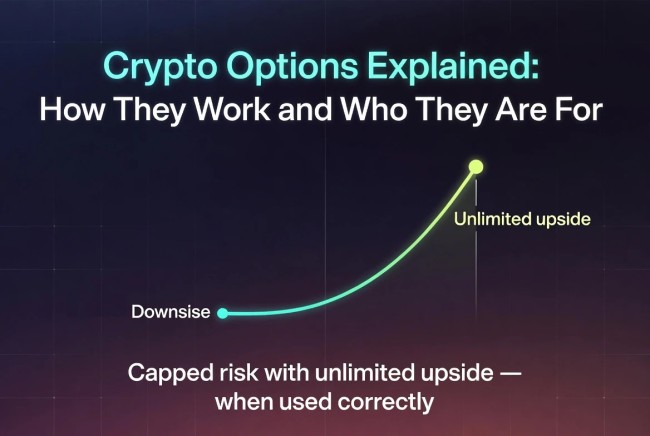 Crypto Options Explained:
How They Work and Who They Are For

Unlimited upside

Downsise

Capped risk with unlimited upside — when used correctly